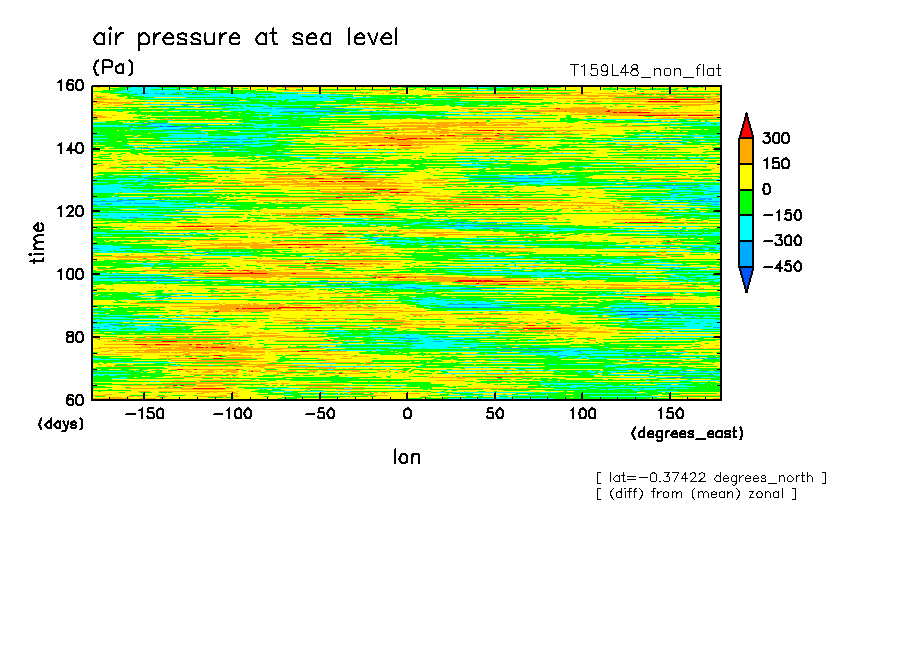 air pressure at sea level
(Pa)
T159L48_non_flat

160
140
120
100
80
60
time
(days)

−150 −100 −50 0 50 100 150
(degrees_east)
lon

300
150
0
−150
−300
−450

[ lat=−0.37422 degrees_north ]
[ (diff) from (mean) zonal ]